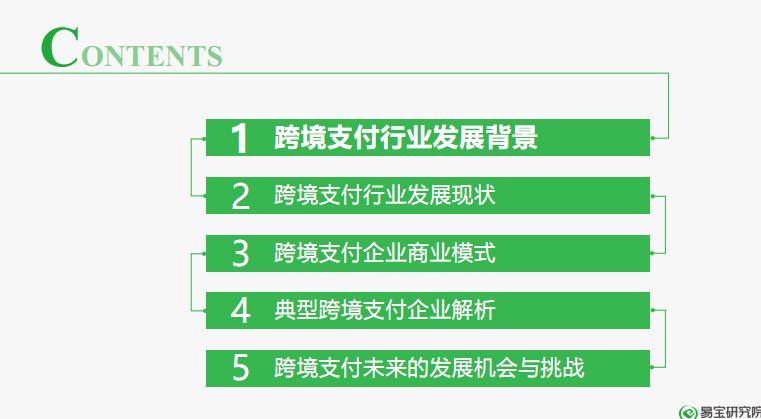 CONTENTS

1 跨境支付行业发展背景

2 跨境支付行业发展现状

3 跨境支付企业商业模式

4 典型跨境支付企业解析

5 跨境支付未来的发展机会与挑战

易宝研究院